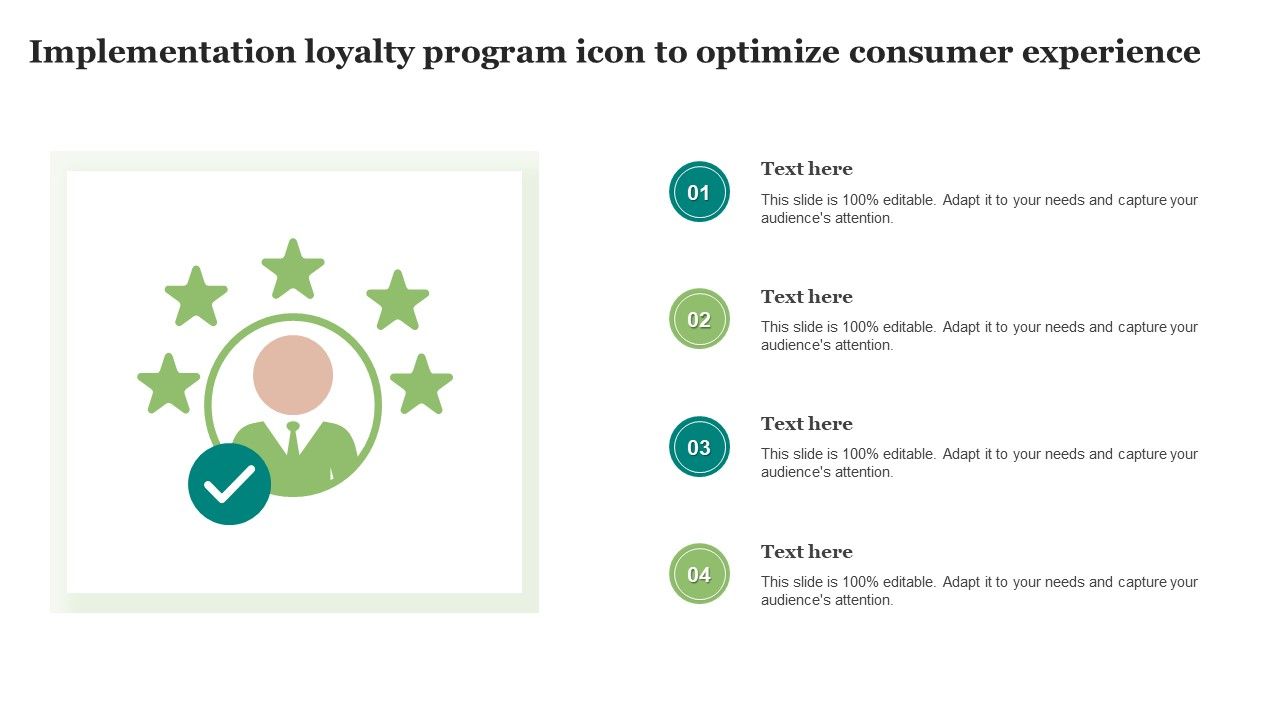 Implementation loyalty program icon to optimize consumer experience

01
Text here
This slide is 100% editable. Adapt it to your needs and capture your audience's attention.

02
Text here
This slide is 100% editable. Adapt it to your needs and capture your audience's attention.

03
Text here
This slide is 100% editable. Adapt it to your needs and capture your audience's attention.

04
Text here
This slide is 100% editable. Adapt it to your needs and capture your audience's attention.